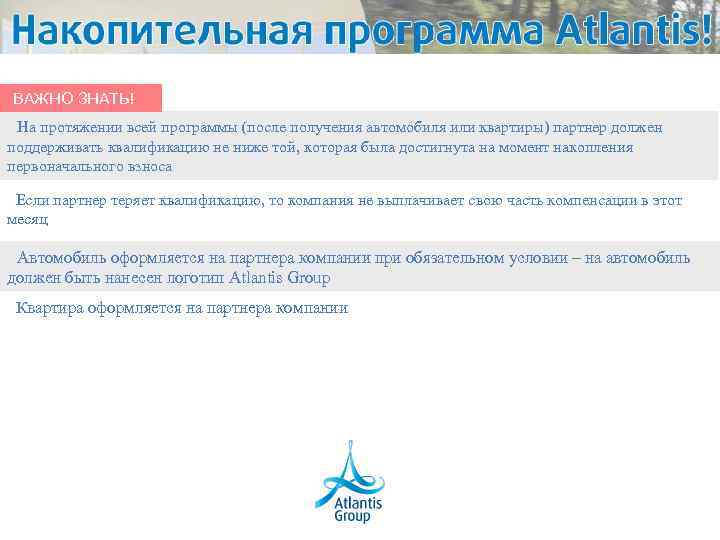 Накопительная программа Atlantis!

ВАЖНО ЗНАТЬ!

На протяжении всей программы (после получения автомобиля или квартиры) партнер должен поддерживать квалификацию не ниже той, которая была достигнута на момент накопления первоначального взноса

Если партнер теряет квалификацию, то компания не выплачивает свою часть компенсации в этот месяц

Автомобиль оформляется на партнера компании при обязательном условии – на автомобиль должен быть нанесен логотип Atlantis Group

Квартира оформляется на партнера компании

Atlantis Group